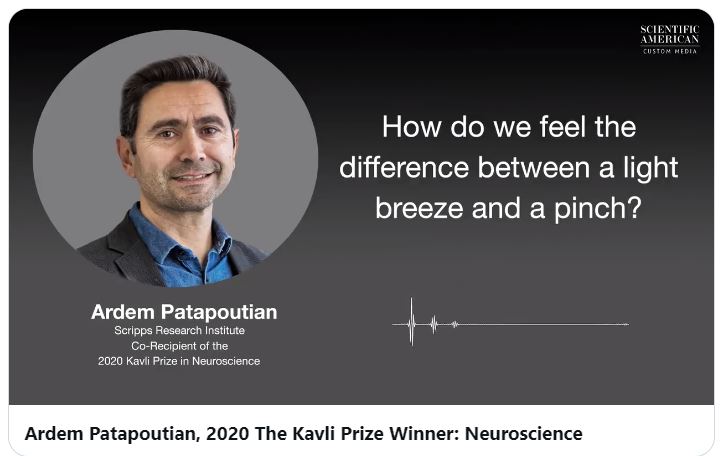 SCIENTIFIC AMERICAN
CUSTOM MEDIA

How do we feel the difference between a light breeze and a pinch?

Ardem Patapoutian
Scripps Research Institute
Co-Recipient of the
2020 Kavli Prize in Neuroscience

Ardem Patapoutian, 2020 The Kavli Prize Winner: Neuroscience